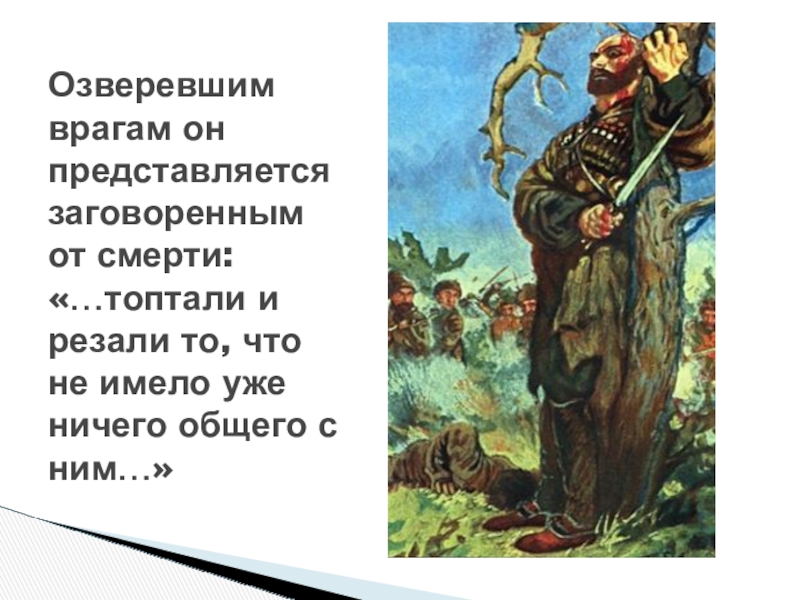 Озверевшим врагам он представляется заговоренным от смерти: «…топтали и резали то, что не имело уже ничего общего с ним…»